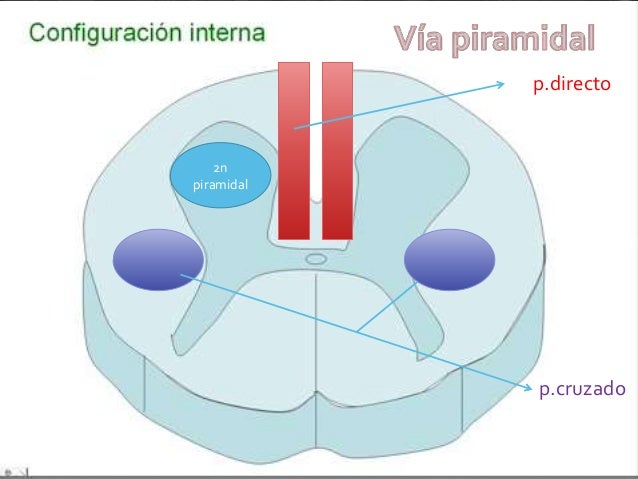 Configuración interna

Vía piramidal

p.directo

2n piramidal

p.cruzado